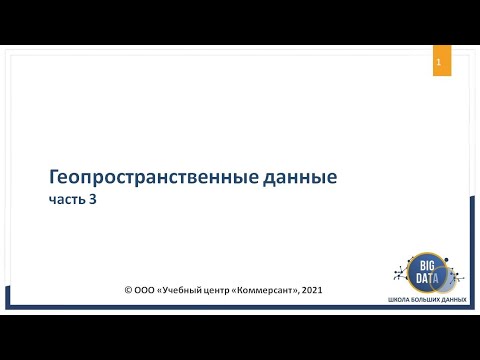 1

Геопространственные данные
часть 3

© ООО «Учебный центр «Коммерсант», 2021

BIG DATA
ШКОЛА БОЛЬШИХ ДАННЫХ